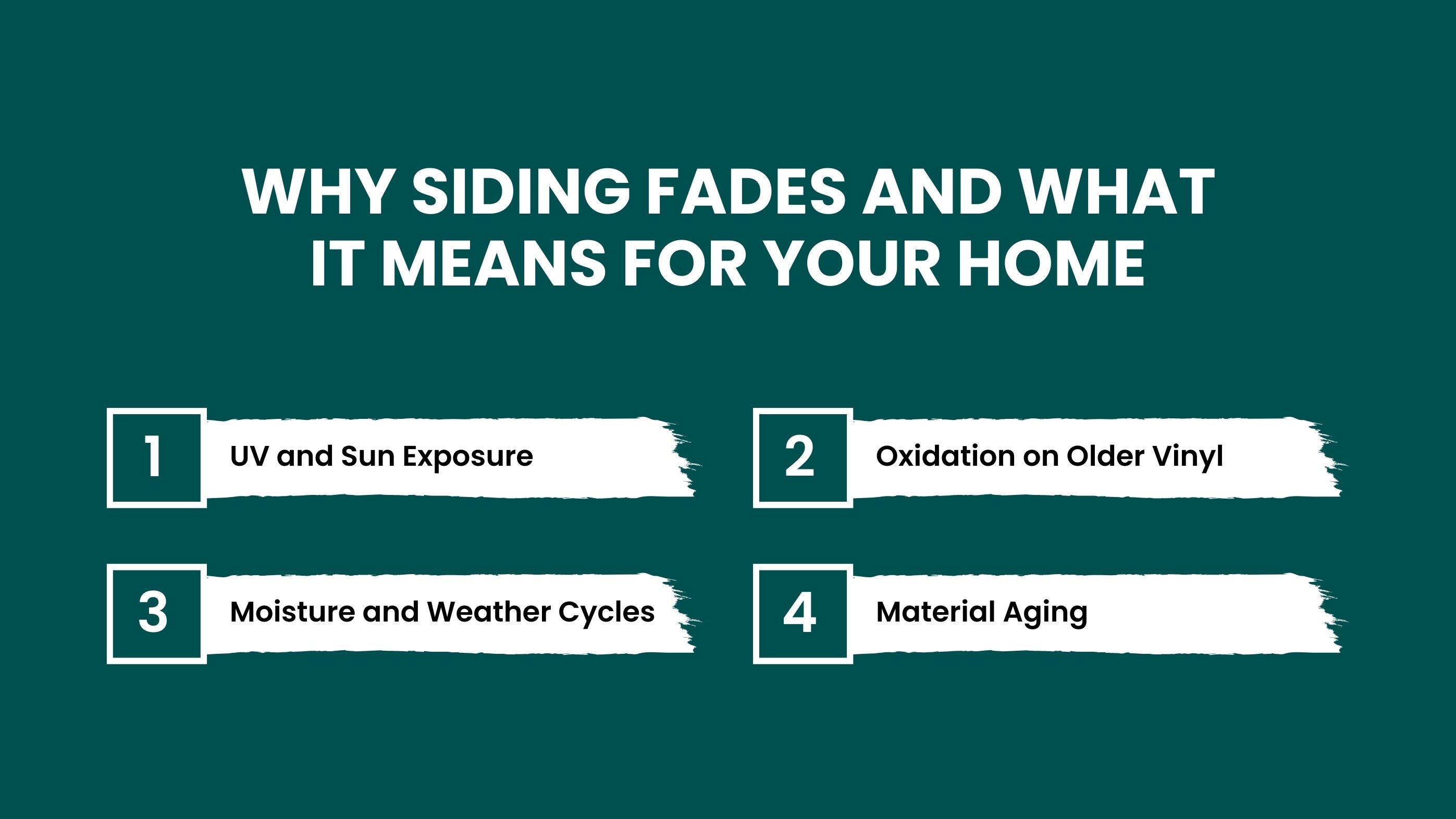 WHY SIDING FADES AND WHAT IT MEANS FOR YOUR HOME

1 UV and Sun Exposure

2 Oxidation on Older Vinyl

3 Moisture and Weather Cycles

4 Material Aging